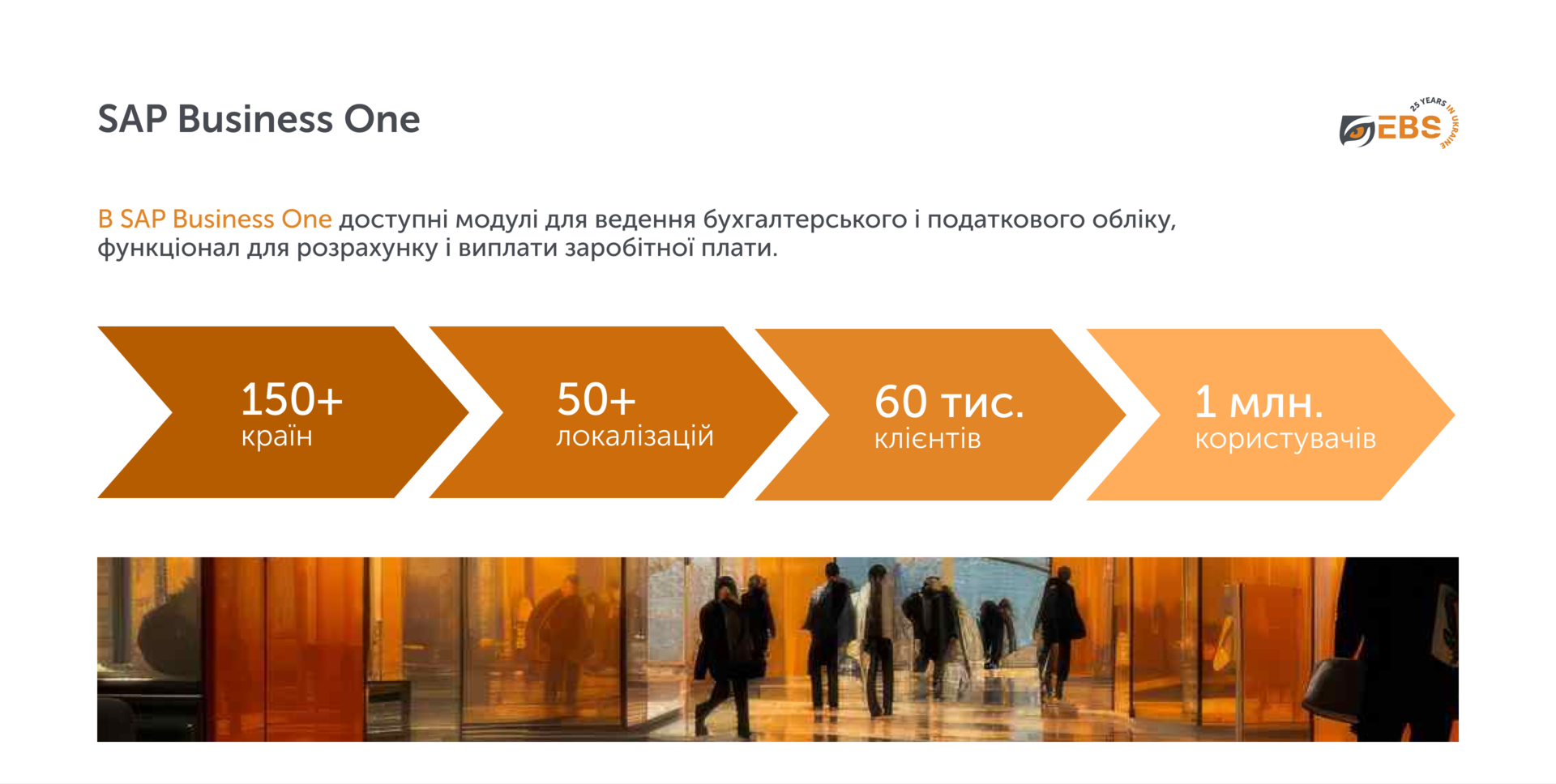 SAP Business One

EBS 25 YEARS IN UKRAINE

В SAP Business One доступні модулі для ведення бухгалтерського і податкового обліку, функціонал для розрахунку і виплати заробітної плати.

150+
країн

50+
локалізацій

60 тис.
клієнтів

1 млн.
користувачів